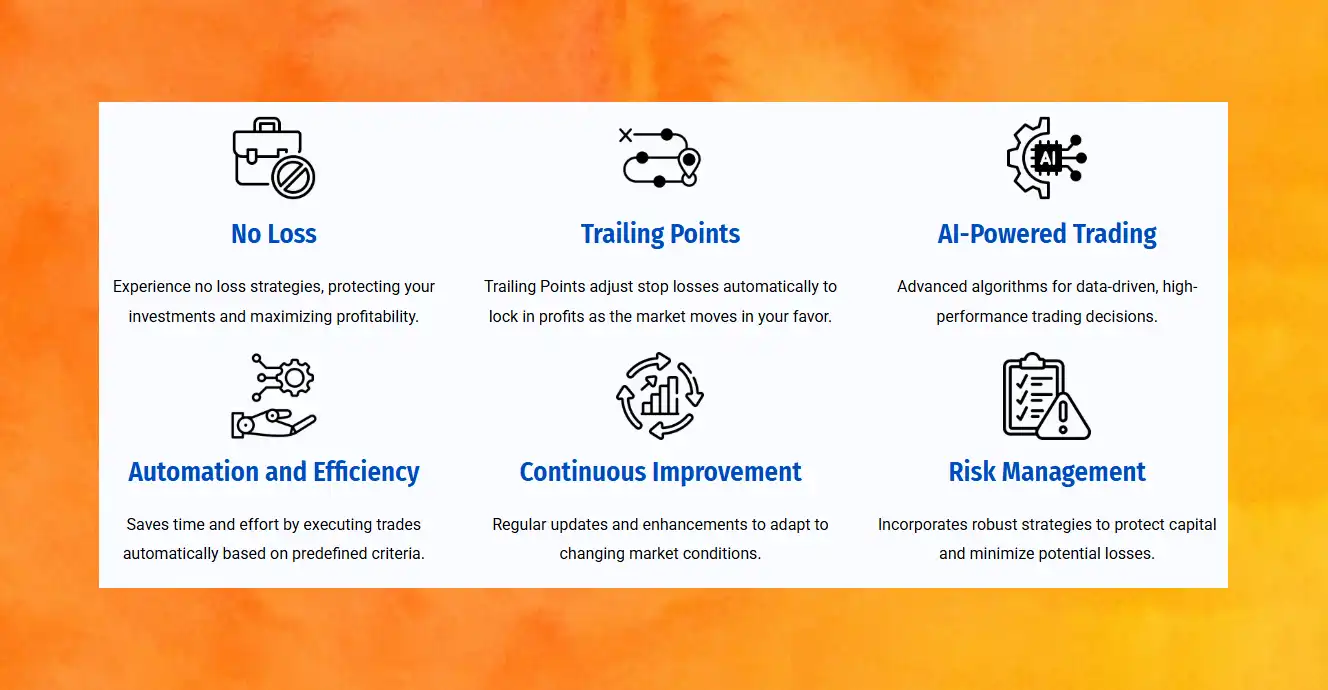 AI

No Loss

Experience no loss strategies, protecting your investments and maximizing profitability.

Trailing Points

Trailing Points adjust stop losses automatically to lock in profits as the market moves in your favor.

AI-Powered Trading

Advanced algorithms for data-driven, high-performance trading decisions.

Automation and Efficiency

Saves time and effort by executing trades automatically based on predefined criteria.

Continuous Improvement

Regular updates and enhancements to adapt to changing market conditions.

Risk Management

Incorporates robust strategies to protect capital and minimize potential losses.